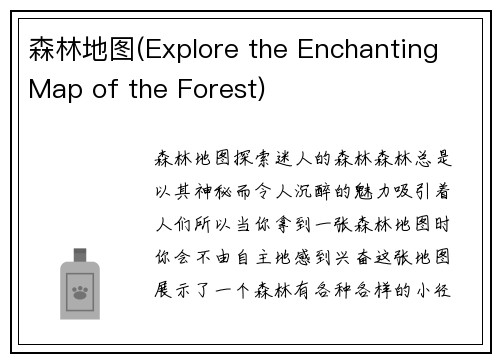 森林地图(Explore the Enchanting Map of the Forest)

森林地图探索迷人的森林森林总是以其神秘而令人沉醉的魅力吸引着人们所以当你拿到一张森林地图时你会不由自主地感到兴奋这张地图展示了一个森林有各种各样的小径